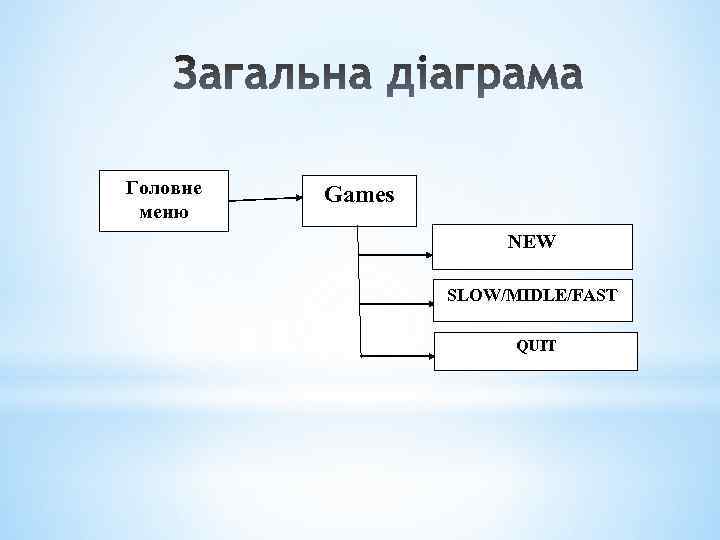 Загальна діаграма

Головне меню

Games

NEW

SLOW/MIDLE/FAST

QUIT